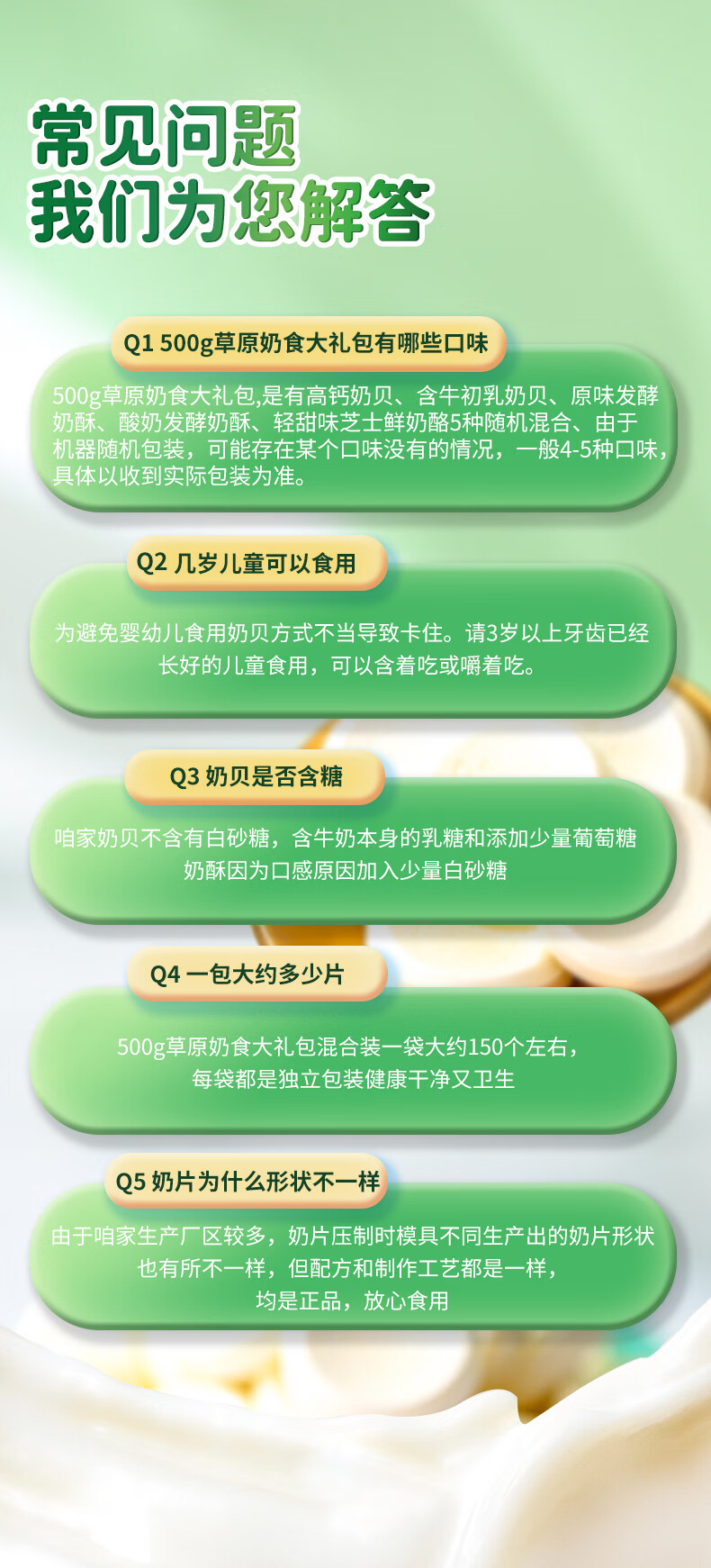 常见问题
我们为您解答

Q1 500g草原奶食大礼包有哪些口味

500g草原奶食大礼包,是有高钙奶贝、含牛初乳奶贝、原味发酵奶酥、酸奶发酵奶酥、轻甜味芝士鲜奶酪5种随机混合、由于机器随机包装，可能存在某个口味没有的情况，一般4-5种口味，具体以收到实际包装为准。

Q2 几岁儿童可以食用

为避免婴幼儿食用奶贝方式不当导致卡住。请3岁以上牙齿已经长好的儿童食用，可以含着吃或嚼着吃。

Q3 奶贝是否含糖

咱家奶贝不含有白砂糖，含牛奶本身的乳糖和添加少量葡萄糖
奶酥因为口感原因加入少量白砂糖

Q4 一包大约多少片

500g草原奶食大礼包混合装一袋大约150个左右，
每袋都是独立包装健康干净又卫生

Q5 奶片为什么形状不一样

由于咱家生产厂区较多，奶片压制时模具不同生产出的奶片形状也有所不一样，但配方和制作工艺都是一样，
均是正品，放心食用